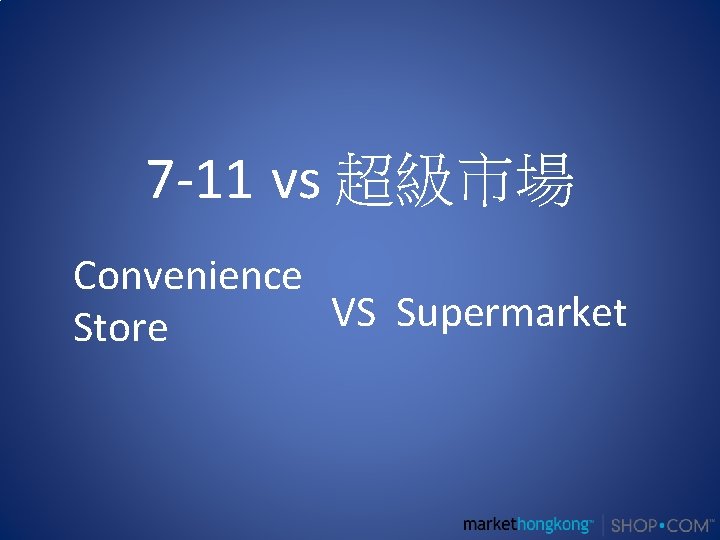 7-11 vs 超級市場

Convenience Store

VS Supermarket

markethongkong™ | SHOP•COM™